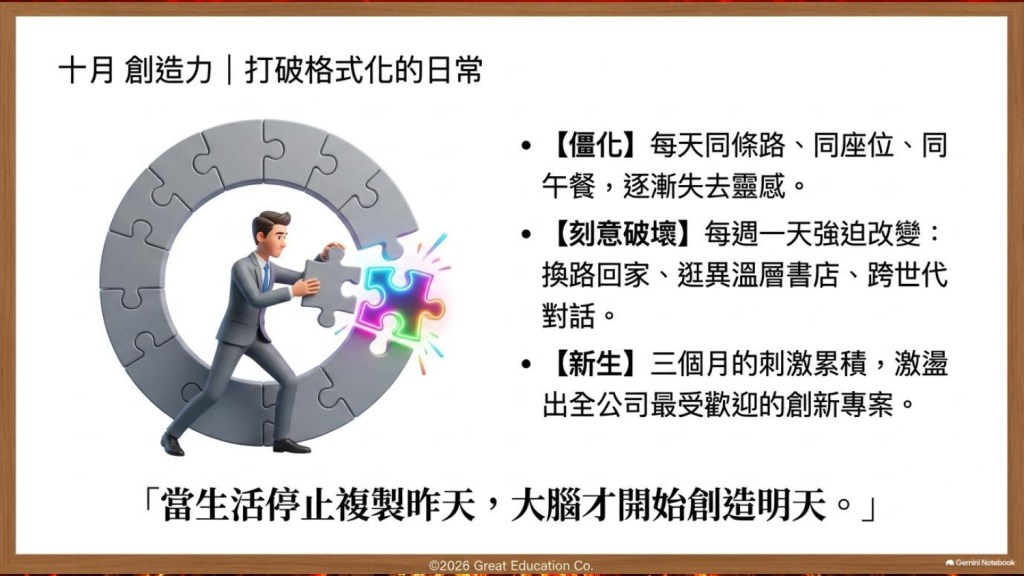 十月 創造力｜打破格式化的日常

• 【僵化】每天同條路、同座位、同午餐，逐漸失去靈感。

• 【刻意破壞】每週一天強迫改變：換路回家、逛異溫層書店、跨世代對話。

• 【新生】三個月的刺激累積，激盪出全公司最受歡迎的創新專案。

「當生活停止複製昨天，大腦才開始創造明天。」

©2026 Great Education Co.

Gemini Notebook